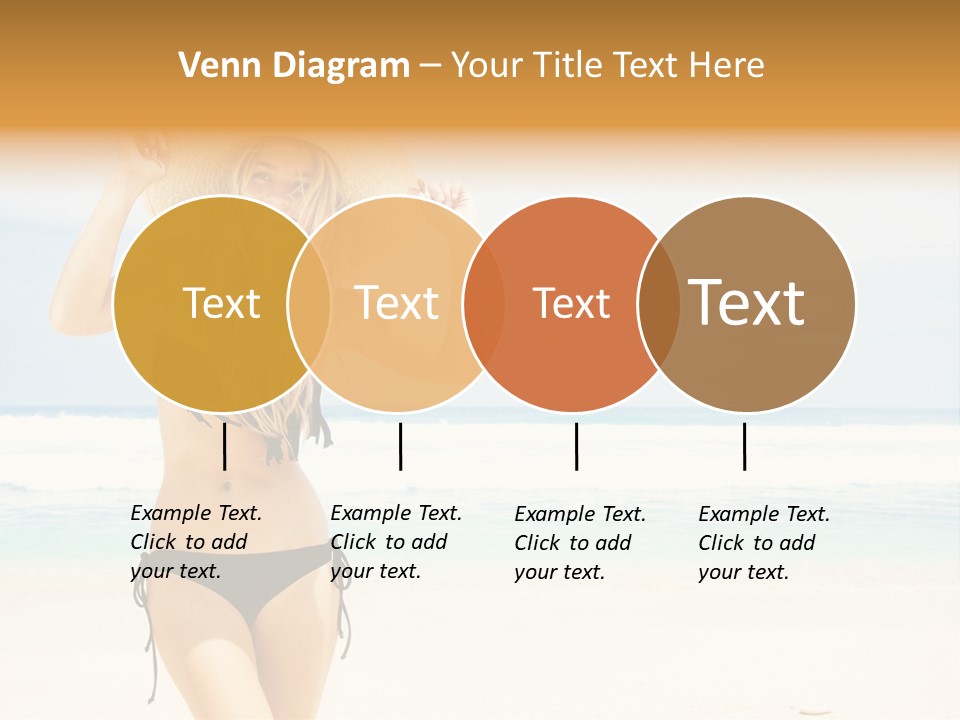 Venn Diagram – Your Title Text Here

Text

Text

Text

Text

Example Text. Click to add your text.

Example Text. Click to add your text.

Example Text. Click to add your text.

Example Text. Click to add your text.